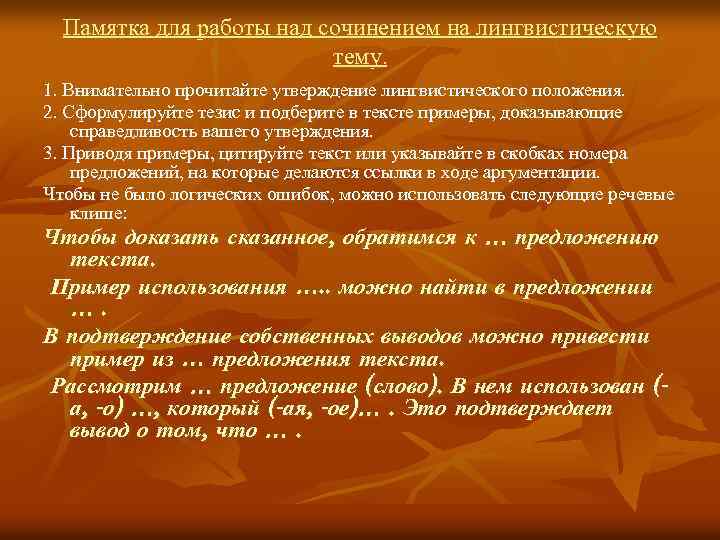 Памятка для работы над сочинением на лингвистическую тему.

1. Внимательно прочитайте утверждение лингвистического положения.

2. Сформулируйте тезис и подберите в тексте примеры, доказывающие справедливость вашего утверждения.

3. Приводя примеры, цитируйте текст или указывайте в скобках номера предложений, на которые делаются ссылки в ходе аргументации.

Чтобы не было логических ошибок, можно использовать следующие речевые клише:

Чтобы доказать сказанное, обратимся к … предложению текста.

Пример использования ….. можно найти в предложении … .

В подтверждение собственных выводов можно привести пример из … предложения текста.

Рассмотрим … предложение (слово). В нем использован (-а, -о) …, который (-ая, -ое)… . Это подтверждает вывод о том, что … .